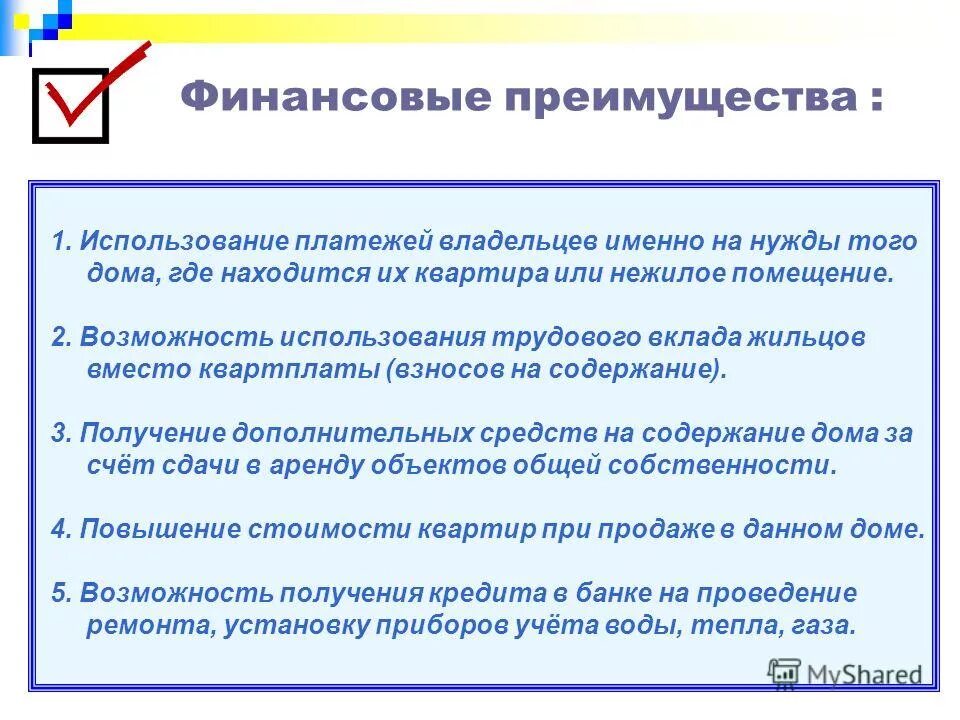 Финансовые преимущества :

1. Использование платежей владельцев именно на нужды того дома, где находится их квартира или нежилое помещение.

2. Возможность использования трудового вклада жильцов вместо квартплаты (взносов на содержание).

3. Получение дополнительных средств на содержание дома за счёт сдачи в аренду объектов общей собственности.

4. Повышение стоимости квартир при продаже в данном доме.

5. Возможность получения кредита в банке на проведение ремонта, установку приборов учёта воды, тепла, газа.

MyShared